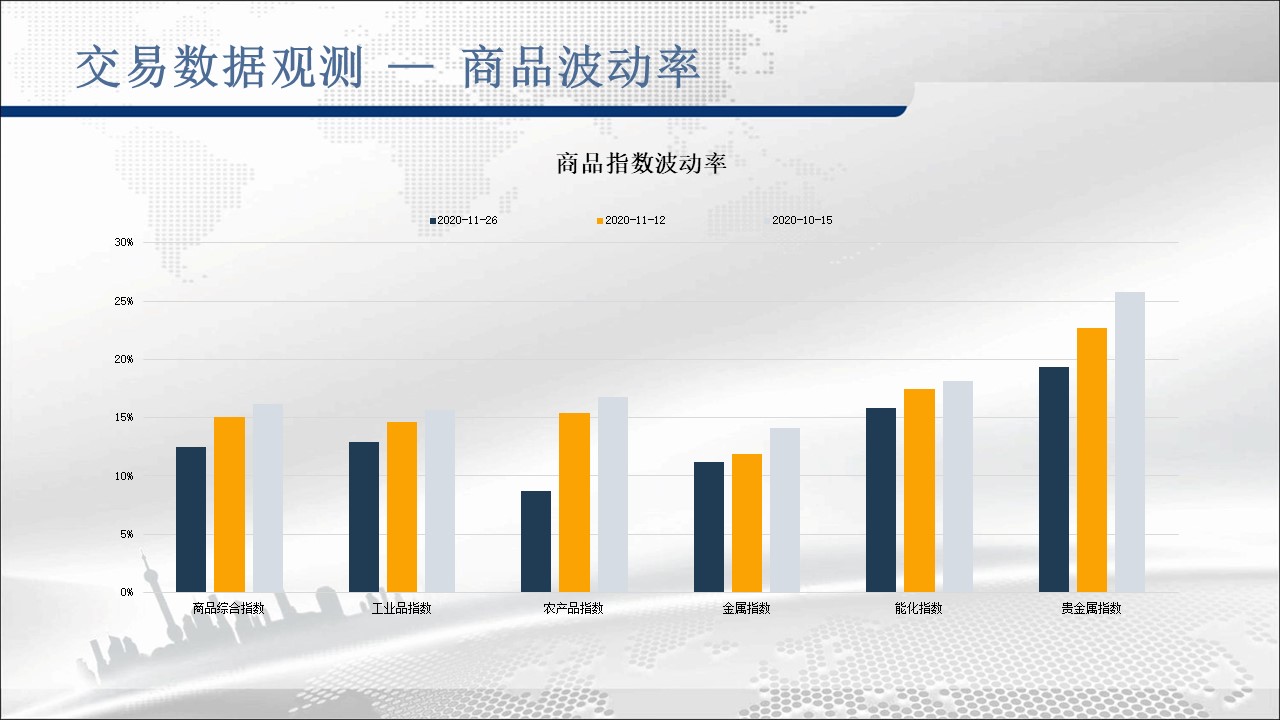 交易数据观测 — 商品波动率

商品指数波动率

2020-11-26 2020-11-12 2020-10-15

30%
25%
20%
15%
10%
5%
0%

商品综合指数 工业品指数 农产品指数 金属指数 能化指数 贵金属指数